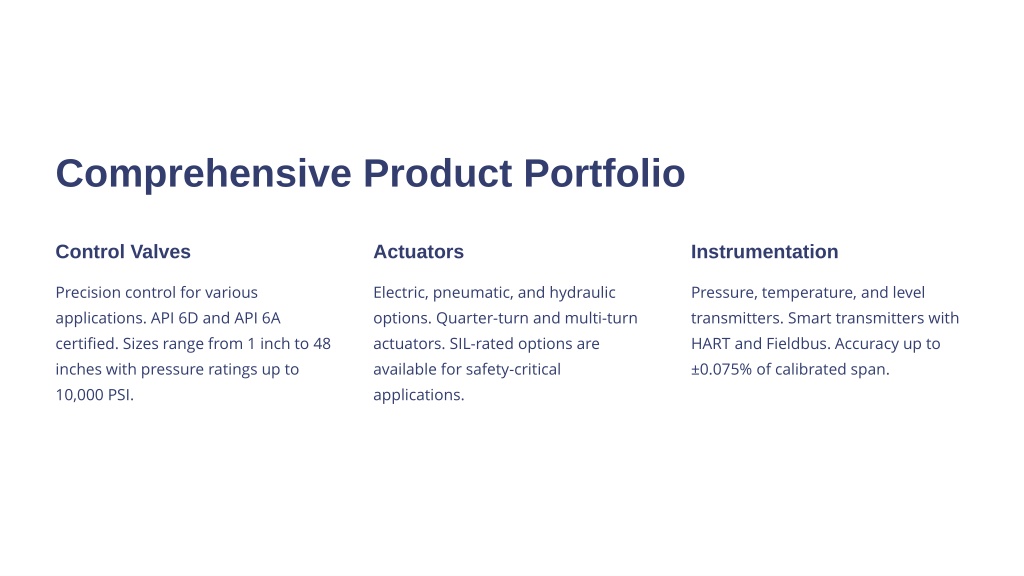 Comprehensive Product Portfolio

Control Valves

Precision control for various applications. API 6D and API 6A certified. Sizes range from 1 inch to 48 inches with pressure ratings up to 10,000 PSI.

Actuators

Electric, pneumatic, and hydraulic options. Quarter-turn and multi-turn actuators. SIL-rated options are available for safety-critical applications.

Instrumentation

Pressure, temperature, and level transmitters. Smart transmitters with HART and Fieldbus. Accuracy up to ±0.075% of calibrated span.